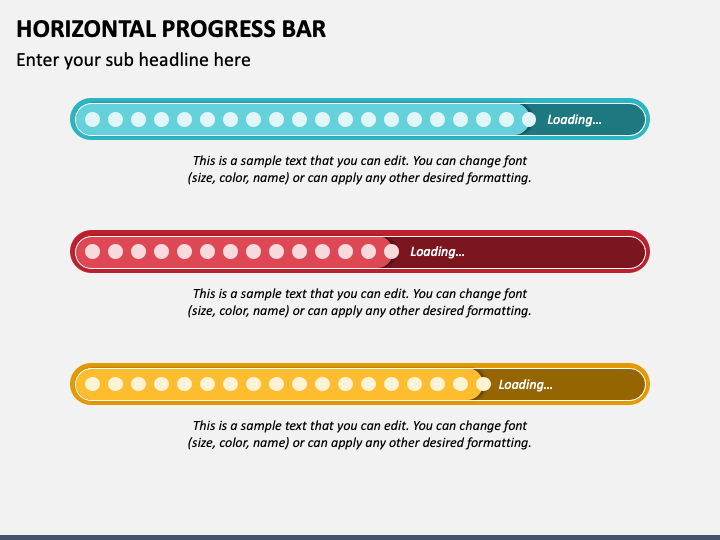 HORIZONTAL PROGRESS BAR

Enter your sub headline here

Loading...

This is a sample text that you can edit. You can change font (size, color, name) or can apply any other desired formatting.

Loading...

This is a sample text that you can edit. You can change font (size, color, name) or can apply any other desired formatting.

Loading...

This is a sample text that you can edit. You can change font (size, color, name) or can apply any other desired formatting.